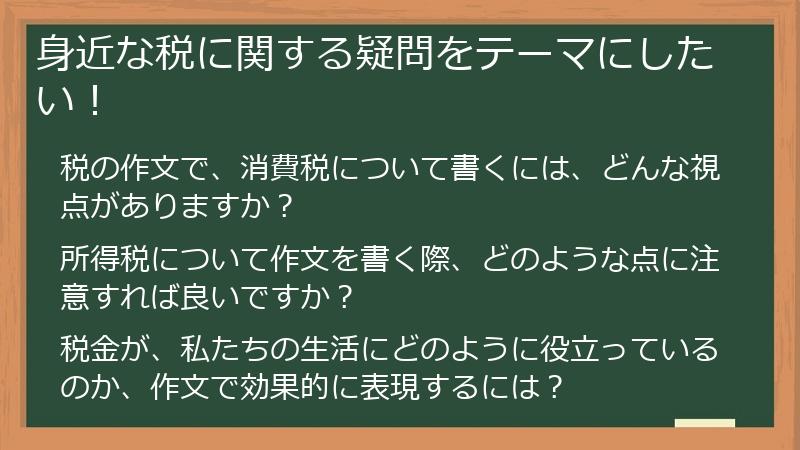 身近な税に関する疑問をテーマにしたい！

税の作文で、消費税について書くには、どんな視点がありますか？

所得税について作文を書く際、どのような点に注意すれば良いですか？

税金が、私たちの生活にどのように役立っているのか、作文で効果的に表現するには？